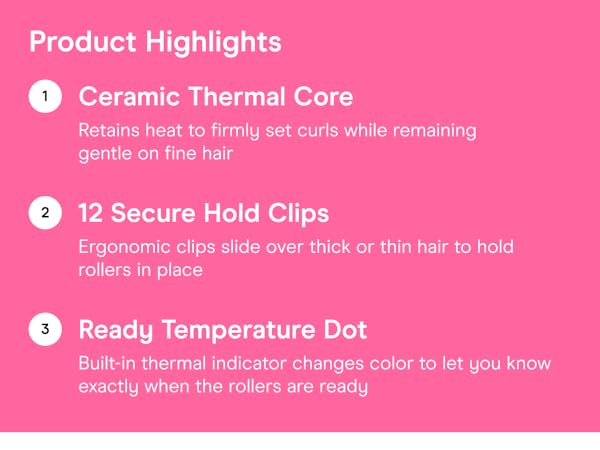 Product Highlights

1 Ceramic Thermal Core

Retains heat to firmly set curls while remaining gentle on fine hair

2 12 Secure Hold Clips

Ergonomic clips slide over thick or thin hair to hold rollers in place

3 Ready Temperature Dot

Built-in thermal indicator changes color to let you know exactly when the rollers are ready